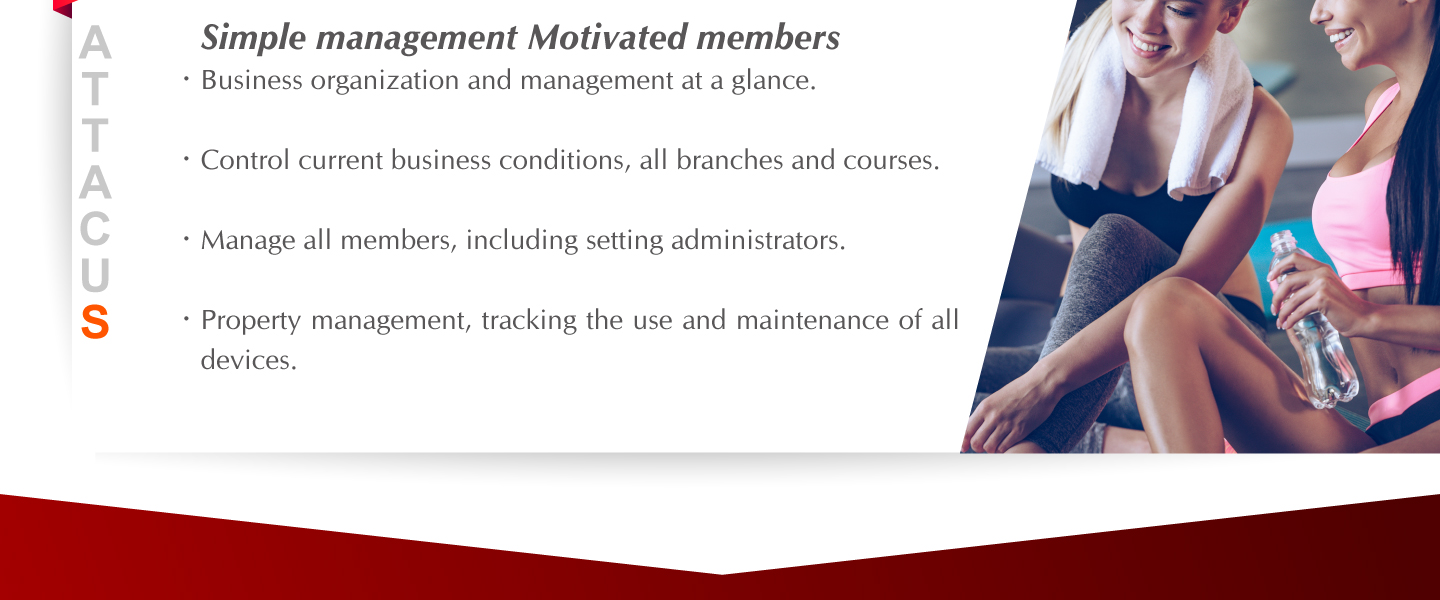 ATTACUS

Simple management Motivated members

・Business organization and management at a glance.

・Control current business conditions, all branches and courses.

・Manage all members, including setting administrators.

・Property management, tracking the use and maintenance of all devices.